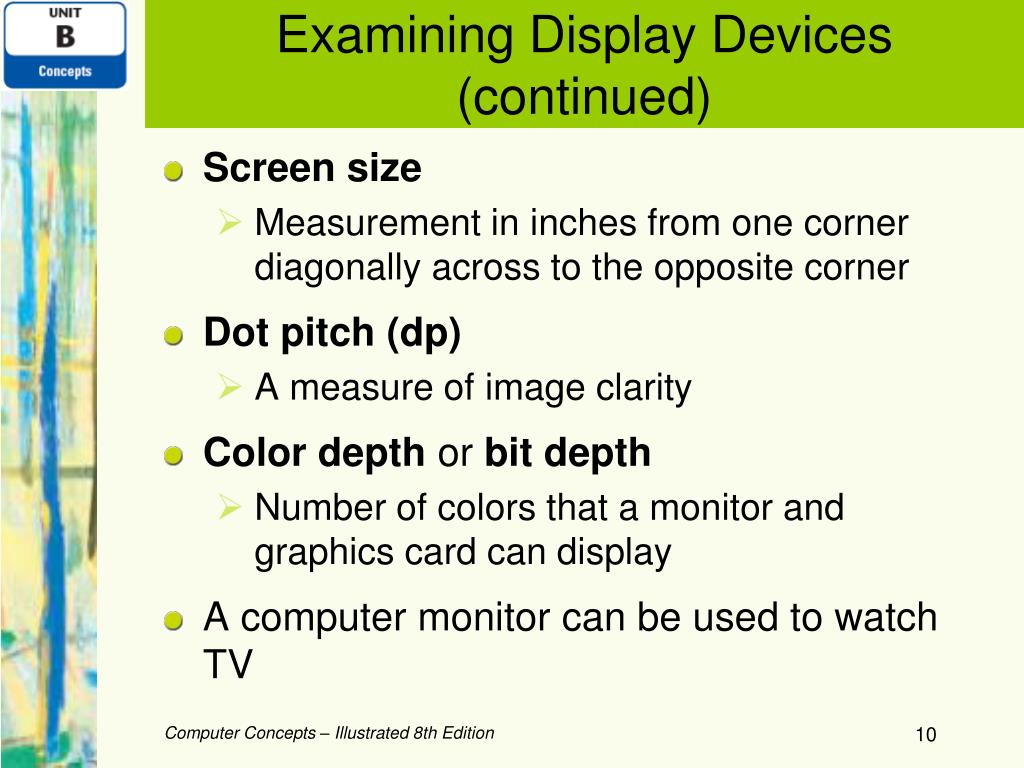 UNIT
B
Concepts

Examining Display Devices (continued)

Screen size
Measurement in inches from one corner diagonally across to the opposite corner

Dot pitch (dp)
A measure of image clarity

Color depth or bit depth
Number of colors that a monitor and graphics card can display

A computer monitor can be used to watch TV

Computer Concepts – Illustrated 8th Edition

10